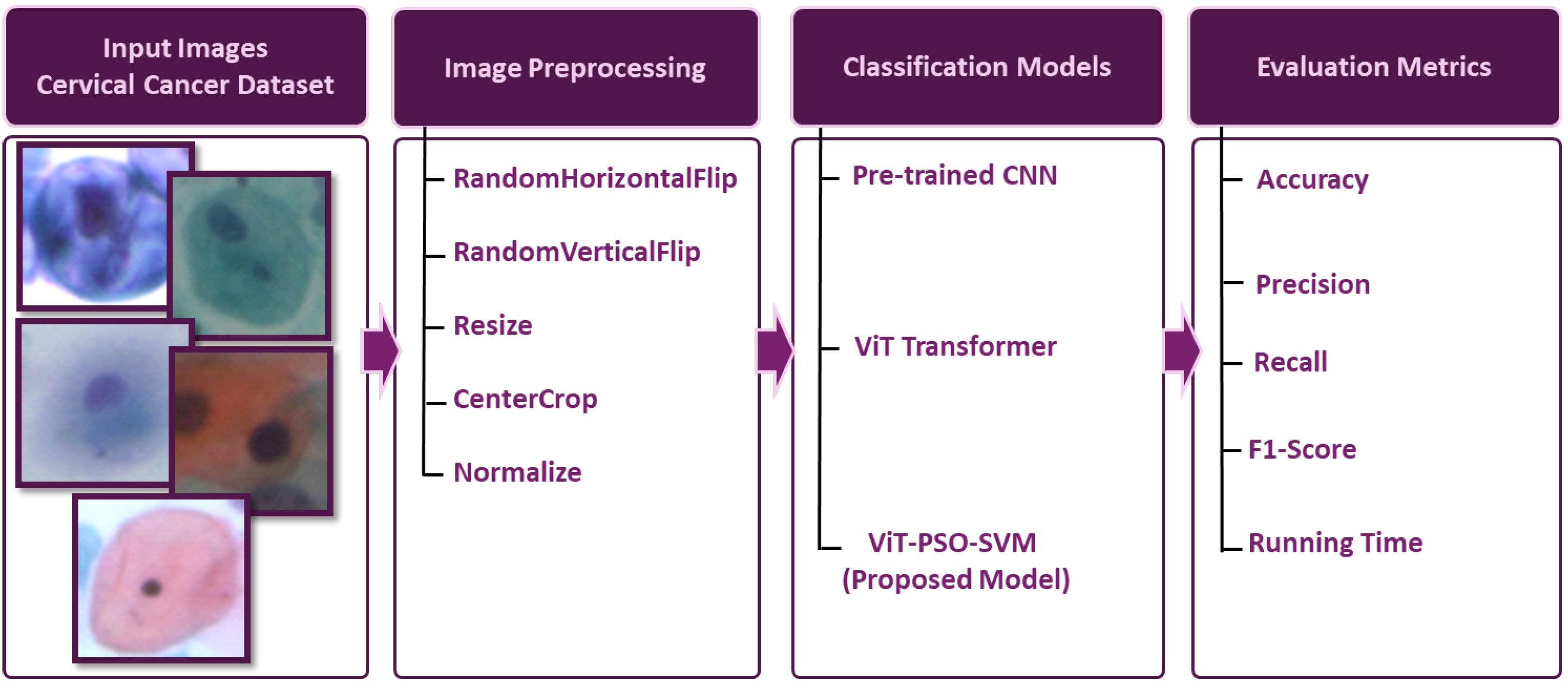 Input Images
Cervical Cancer Dataset

Image Preprocessing

RandomHorizontalFlip

RandomVerticalFlip

Resize

CenterCrop

Normalize

Classification Models

Pre-trained CNN

ViT Transformer

ViT-PSO-SVM
(Proposed Model)

Evaluation Metrics

Accuracy

Precision

Recall

F1-Score

Running Time